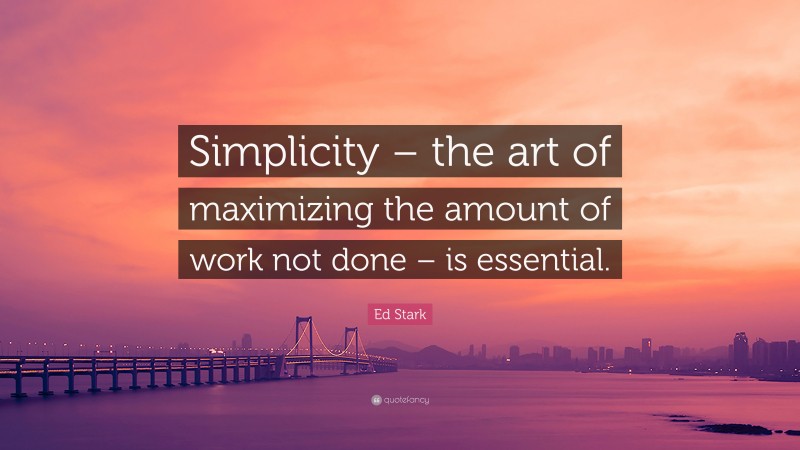 Simplicity – the art of maximizing the amount of work not done – is essential.

Ed Stark

quotefancy